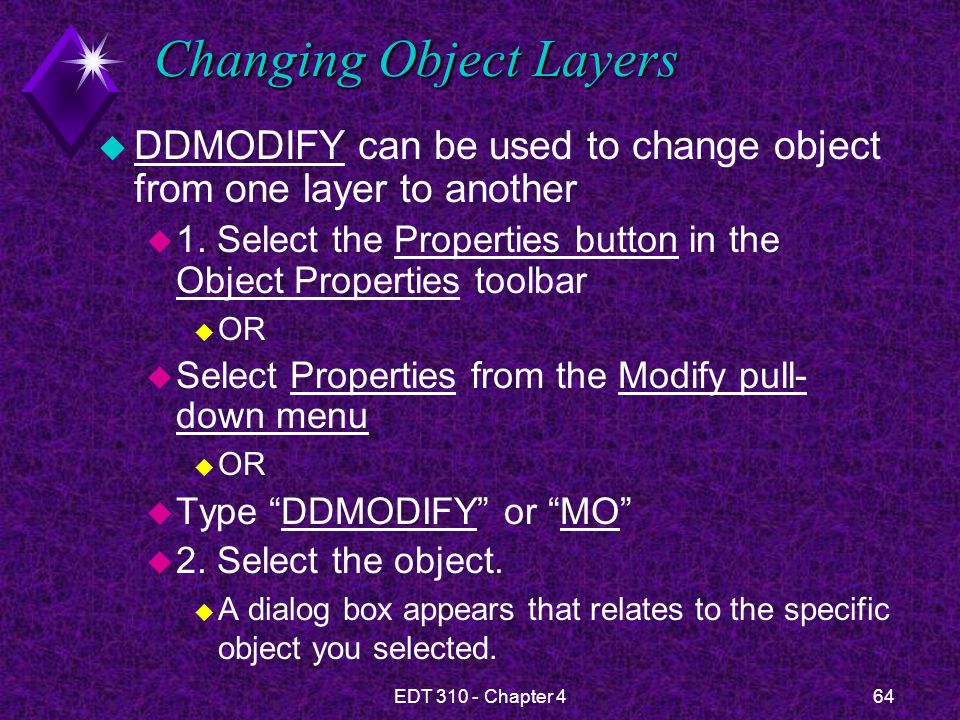 Changing Object Layers

DDMODIFY can be used to change object from one layer to another

1. Select the Properties button in the Object Properties toolbar

OR

Select Properties from the Modify pull-down menu

OR

Type “DDMODIFY” or “MO”

2. Select the object.

A dialog box appears that relates to the specific object you selected.

EDT 310 - Chapter 4

64